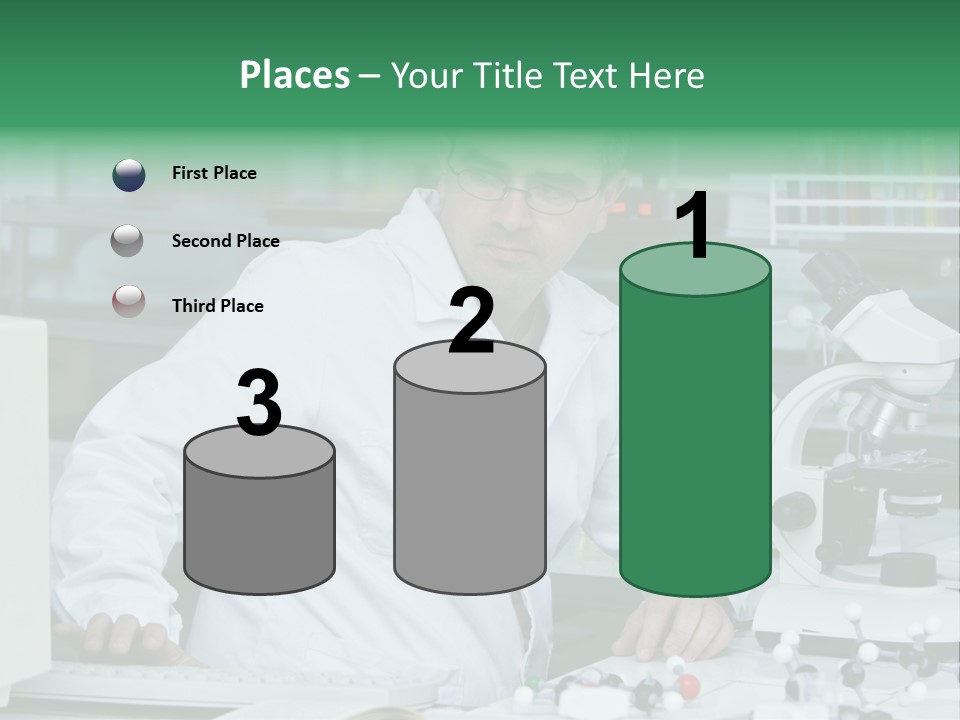 Places – Your Title Text Here

First Place

Second Place

Third Place

3

2

1